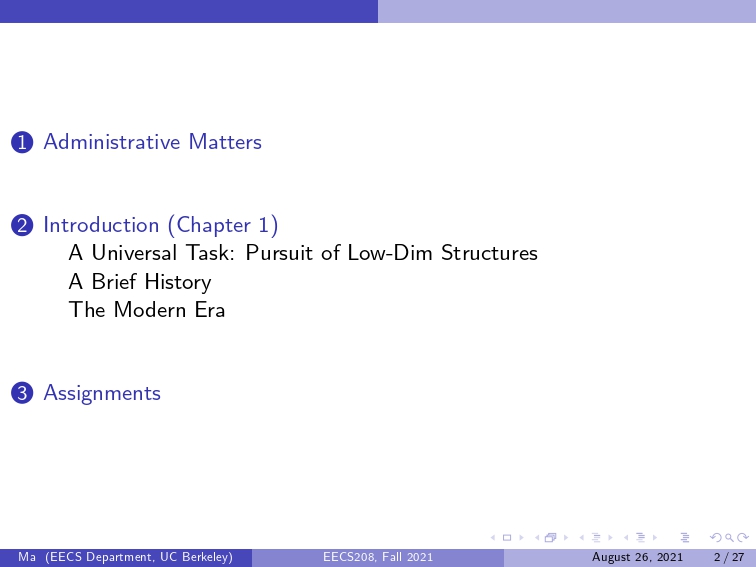 1 Administrative Matters

2 Introduction (Chapter 1)
A Universal Task: Pursuit of Low-Dim Structures
A Brief History
The Modern Era

3 Assignments

Ma (EECS Department, UC Berkeley) EECS208, Fall 2021 August 26, 2021 2 / 27